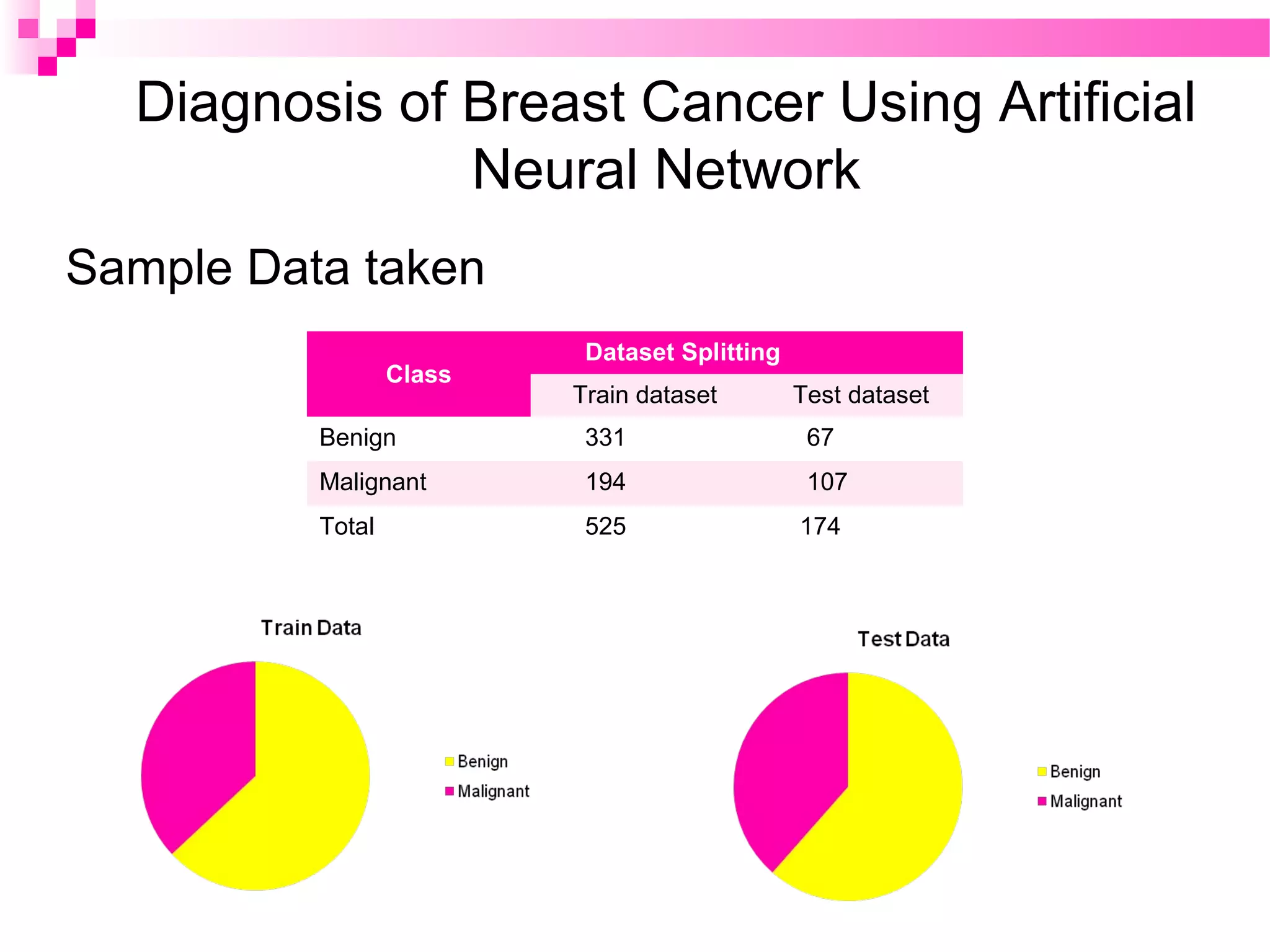 Diagnosis of Breast Cancer Using Artificial Neural Network

Sample Data taken

| Class | Dataset Splitting | |
|---|---|---|
| | Train dataset | Test dataset |
| Benign | 331 | 67 |
| Malignant | 194 | 107 |
| Total | 525 | 174 |

Train Data

Benign
Malignant

Test Data

Benign
Malignant